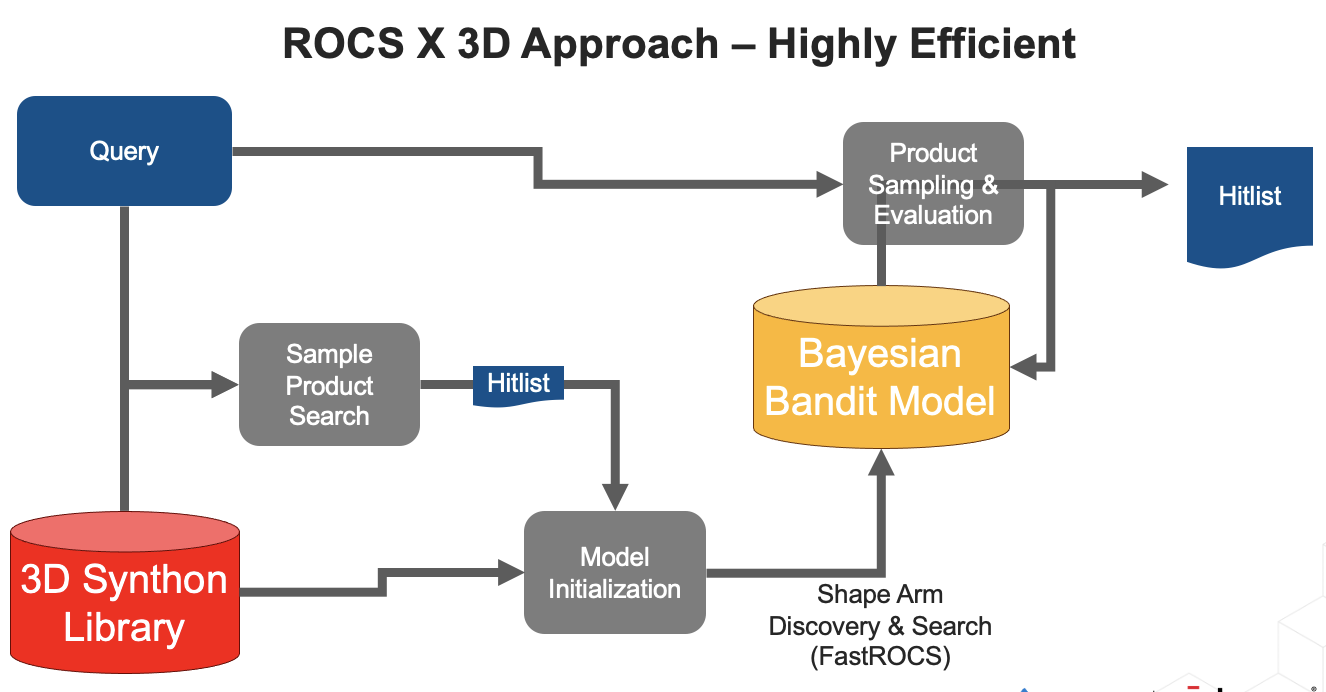 ROCS X 3D Approach – Highly Efficient

Query

Product Sampling & Evaluation

Hitlist

Sample Product Search

Hitlist

Bayesian Bandit Model

3D Synthon Library

Model Initialization

Shape Arm Discovery & Search (FastROCS)